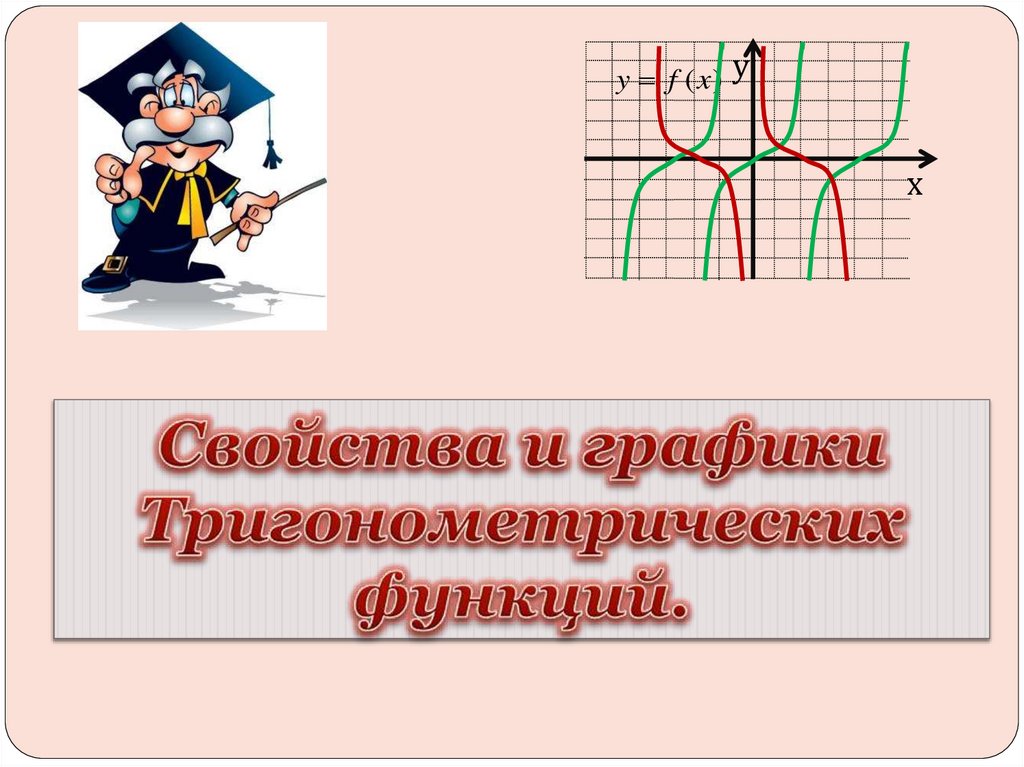 $y = f(x)$

y

x

Свойства и графики Тригонометрических функций.